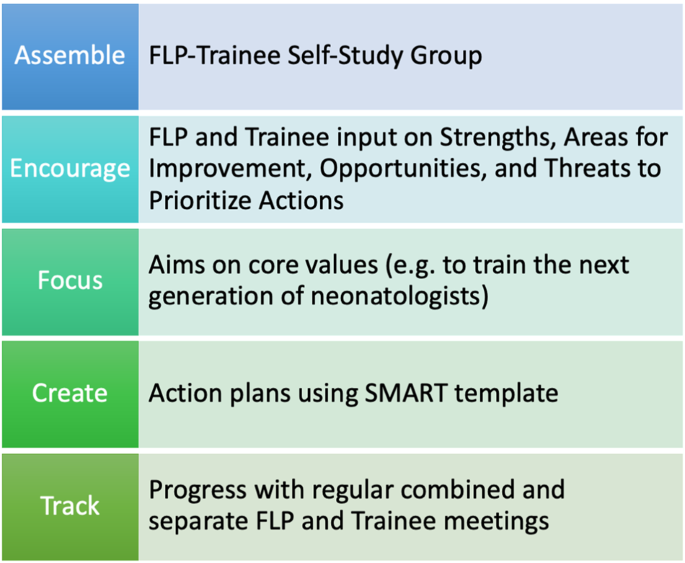 Assemble
FLP-Trainee Self-Study Group

Encourage
FLP and Trainee input on Strengths, Areas for Improvement, Opportunities, and Threats to Prioritize Actions

Focus
Aims on core values (e.g. to train the next generation of neonatologists)

Create
Action plans using SMART template

Track
Progress with regular combined and separate FLP and Trainee meetings